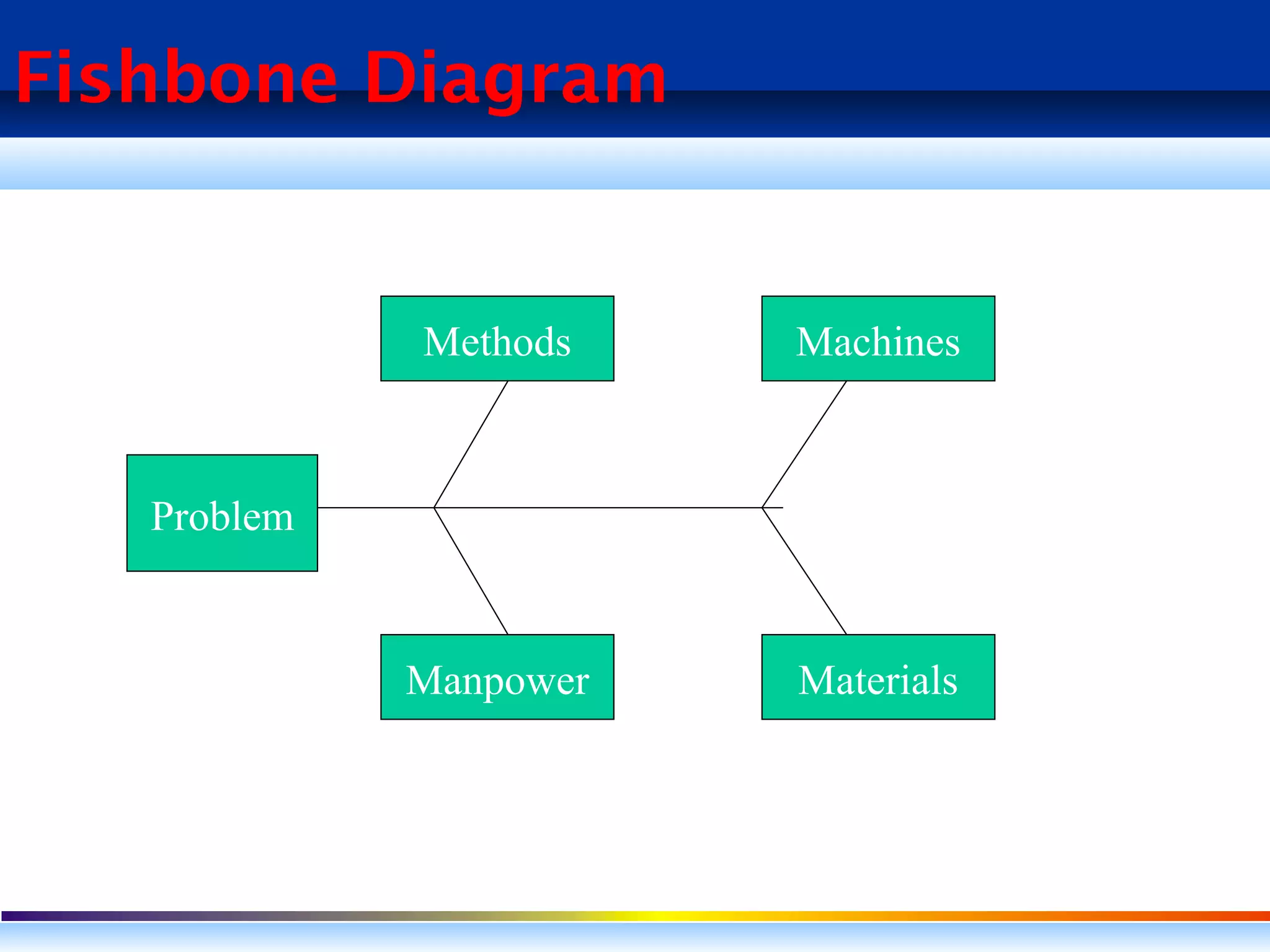 Fishbone Diagram

Methods

Machines

Problem

Manpower

Materials